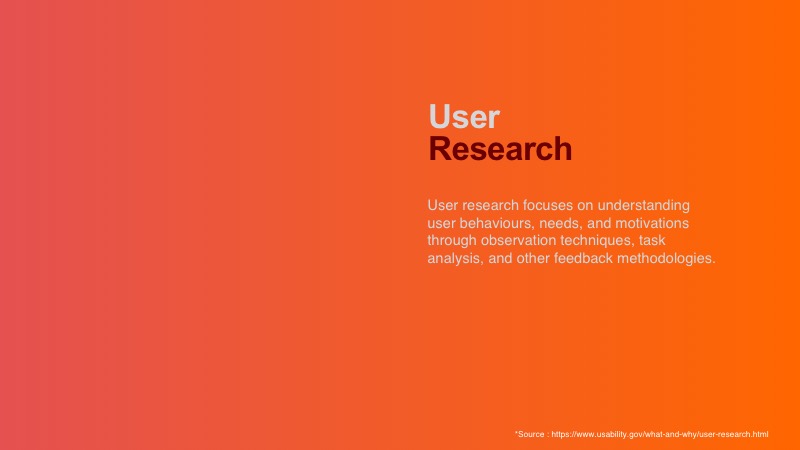 User
Research

User research focuses on understanding user behaviours, needs, and motivations through observation techniques, task analysis, and other feedback methodologies.

*Source : https://www.usability.gov/what-and-why/user-research.html